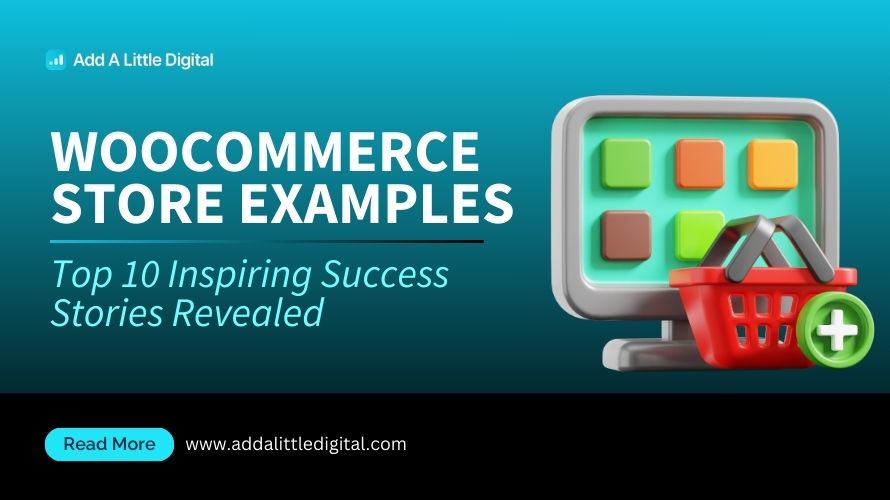 Add A Little Digital

WOOCOMMERCE STORE EXAMPLES

Top 10 Inspiring Success Stories Revealed

Read More

www.addalittledigital.com